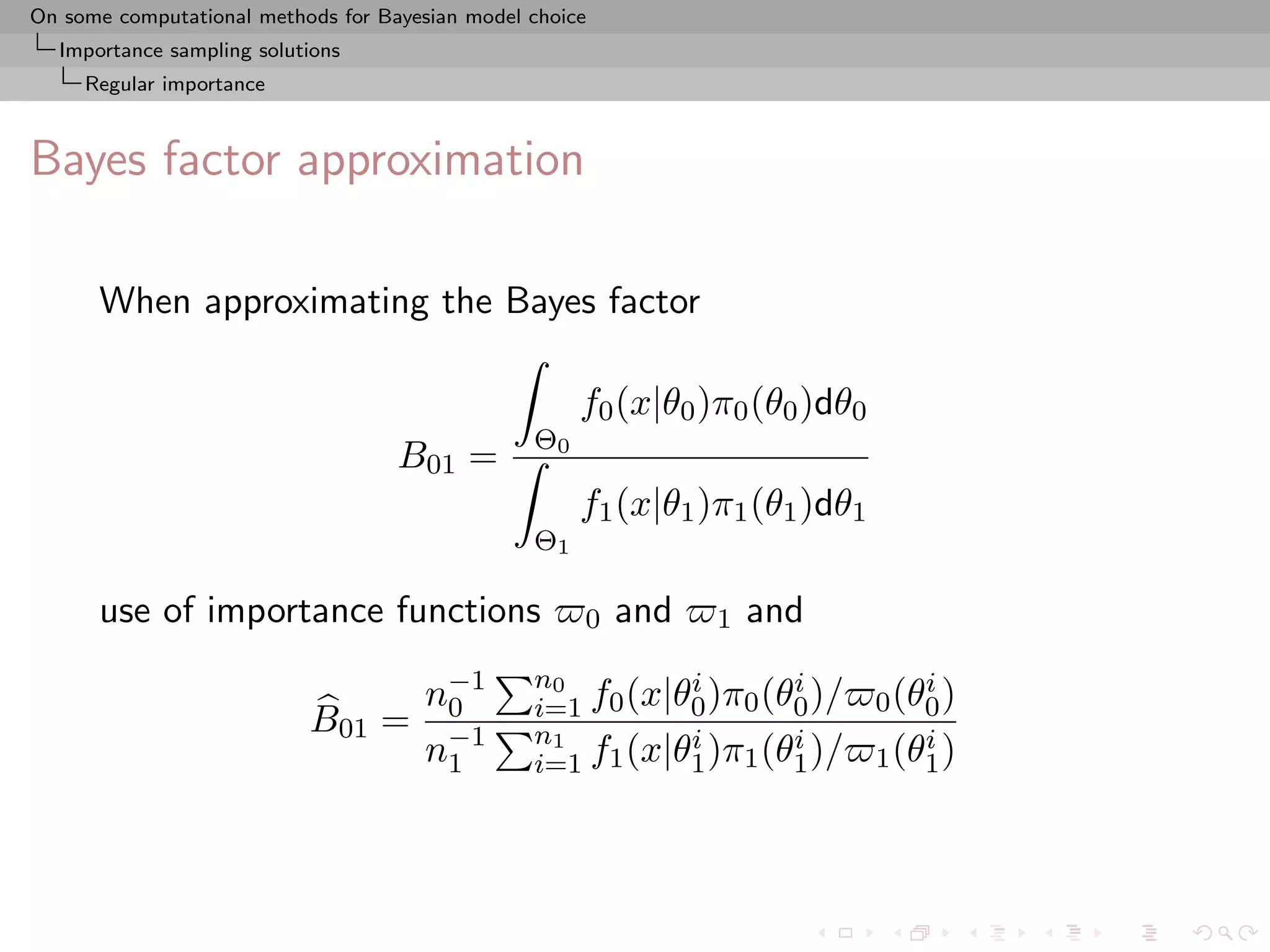 On some computational methods for Bayesian model choice
Importance sampling solutions
Regular importance

Bayes factor approximation

When approximating the Bayes factor

$$B_{01} = \frac{\int_{\Theta_0} f_0(x|\theta_0)\pi_0(\theta_0)\mathrm{d}\theta_0}{\int_{\Theta_1} f_1(x|\theta_1)\pi_1(\theta_1)\mathrm{d}\theta_1}$$

use of importance functions $\varpi_0$ and $\varpi_1$ and

$$\widehat{B}_{01} = \frac{n_0^{-1}\sum_{i=1}^{n_0} f_0(x|\theta_0^i)\pi_0(\theta_0^i)/\varpi_0(\theta_0^i)}{n_1^{-1}\sum_{i=1}^{n_1} f_1(x|\theta_1^i)\pi_1(\theta_1^i)/\varpi_1(\theta_1^i)}$$